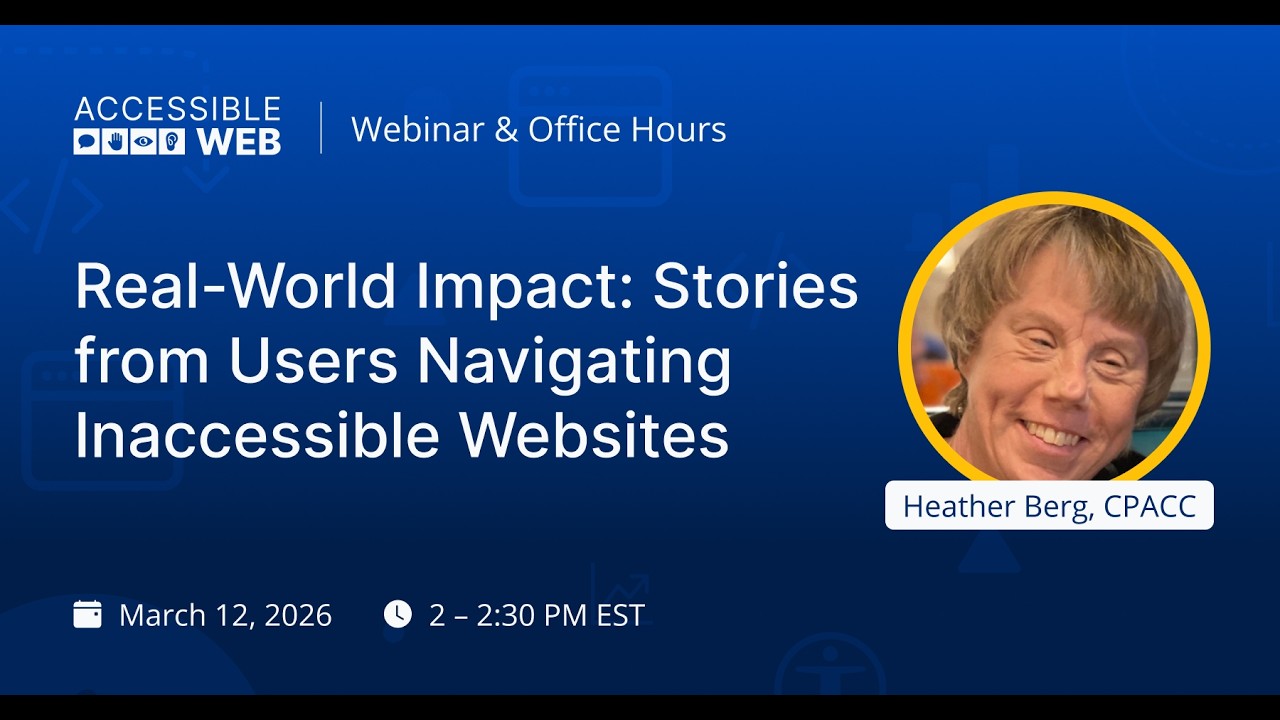 ACCESSIBLE WEB

Webinar & Office Hours

Real-World Impact: Stories from Users Navigating Inaccessible Websites

Heather Berg, CPACC

March 12, 2026

2 – 2:30 PM EST